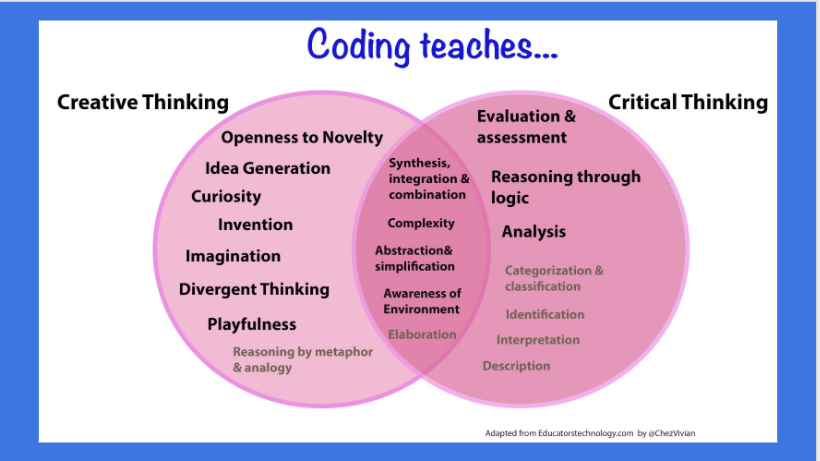 Coding teaches...

Creative Thinking

Openness to Novelty

Idea Generation

Curiosity

Invention

Imagination

Divergent Thinking

Playfulness

Reasoning by metaphor & analogy

Synthesis, integration & combination

Complexity

Abstraction& simplification

Awareness of Environment

Elaboration

Critical Thinking

Evaluation & assessment

Reasoning through logic

Analysis

Categorization & classification

Identification

Interpretation

Description

Adapted from Educatorstechnology.com by @ChezVivian